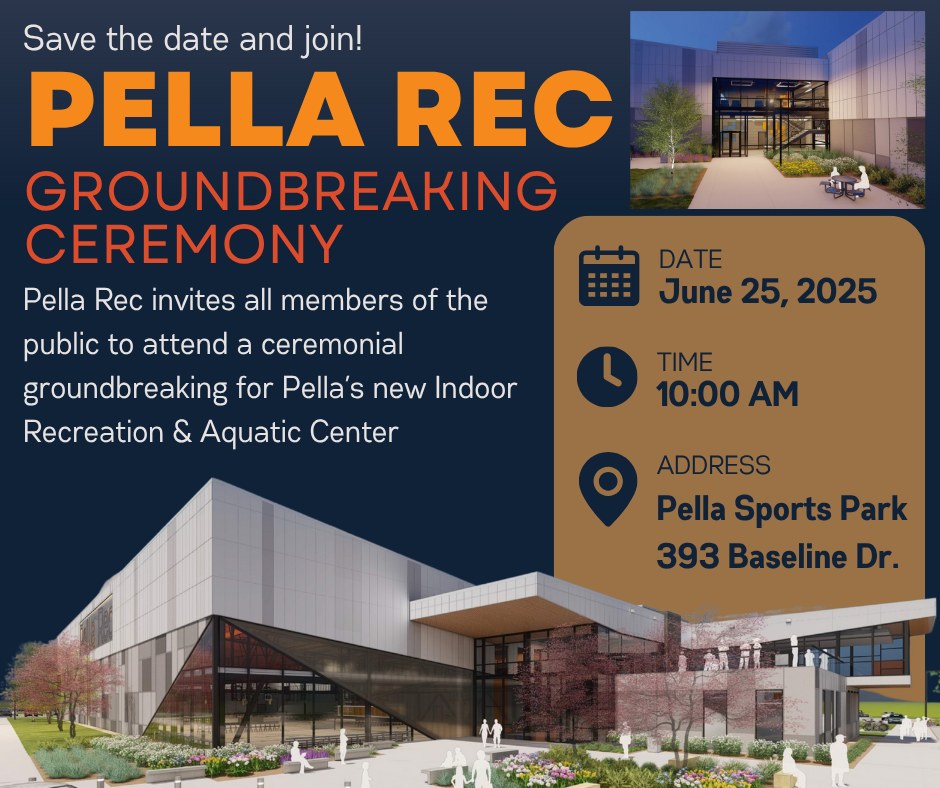 Save the date and join!

PELLA REC

GROUNDBREAKING CEREMONY

Pella Rec invites all members of the public to attend a ceremonial groundbreaking for Pella's new Indoor Recreation & Aquatic Center

DATE
June 25, 2025

TIME
10:00 AM

ADDRESS
Pella Sports Park
393 Baseline Dr.